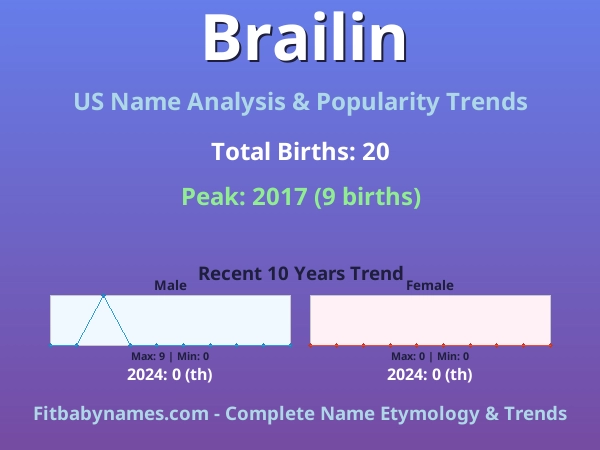 Brailin

US Name Analysis & Popularity Trends

Total Births: 20

Peak: 2017 (9 births)

Recent 10 Years Trend

Male

Max: 9 | Min: 0

2024: 0 (th)

Female

Max: 0 | Min: 0

2024: 0 (th)

Fitbabynames.com - Complete Name Etymology & Trends